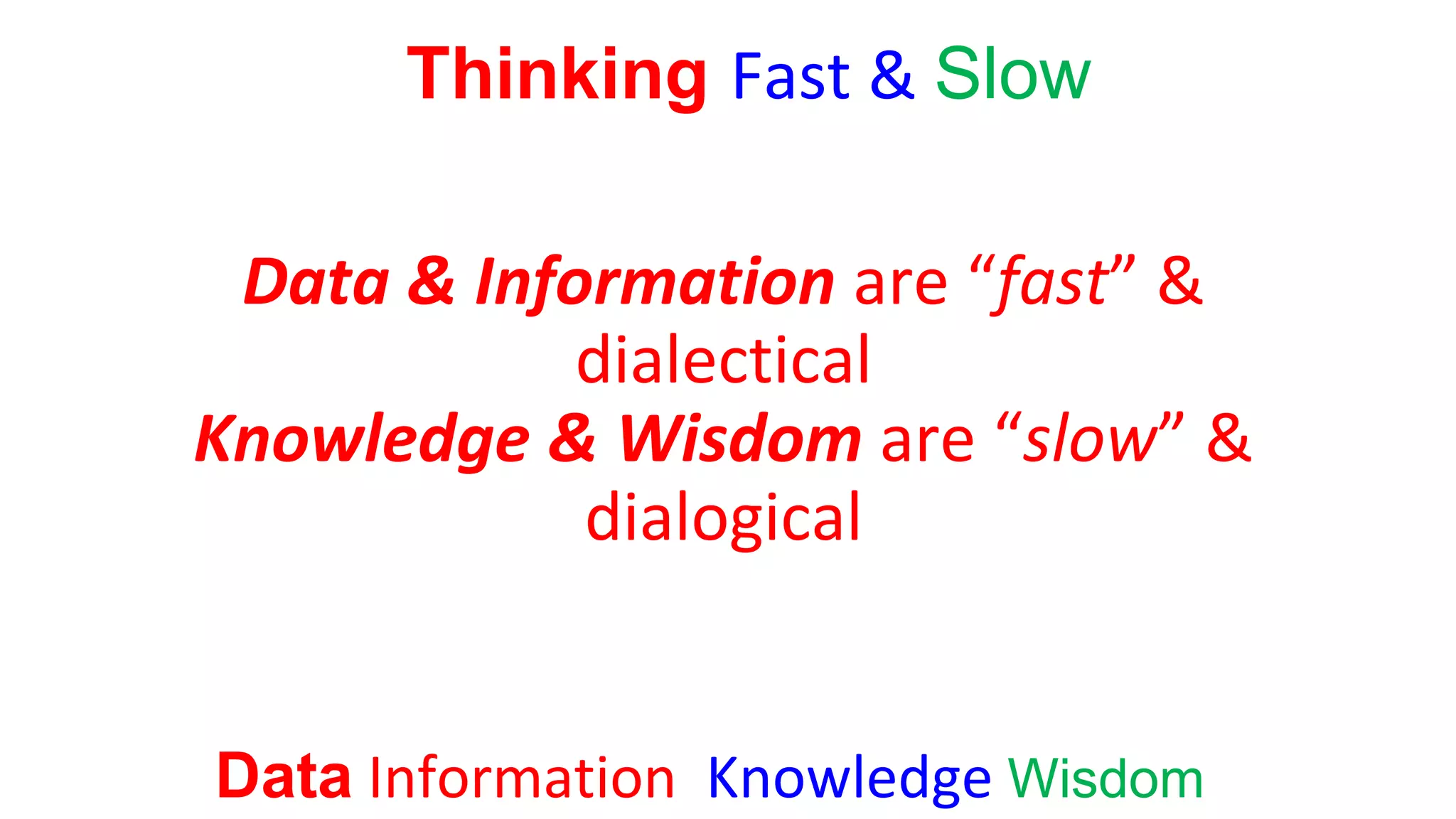 Thinking Fast & Slow

Data & Information are “fast” & dialectical
Knowledge & Wisdom are “slow” & dialogical

Data Information Knowledge Wisdom